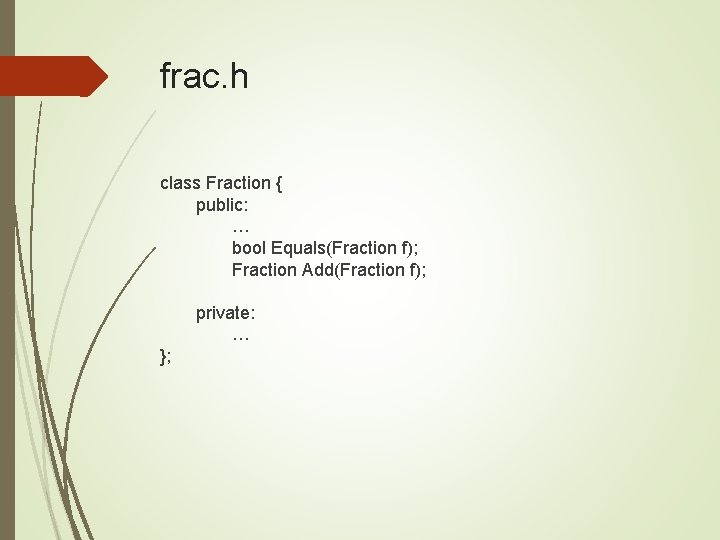 frac.h

class Fraction {
public:
…
bool Equals(Fraction f);
Fraction Add(Fraction f);

private:
…
};